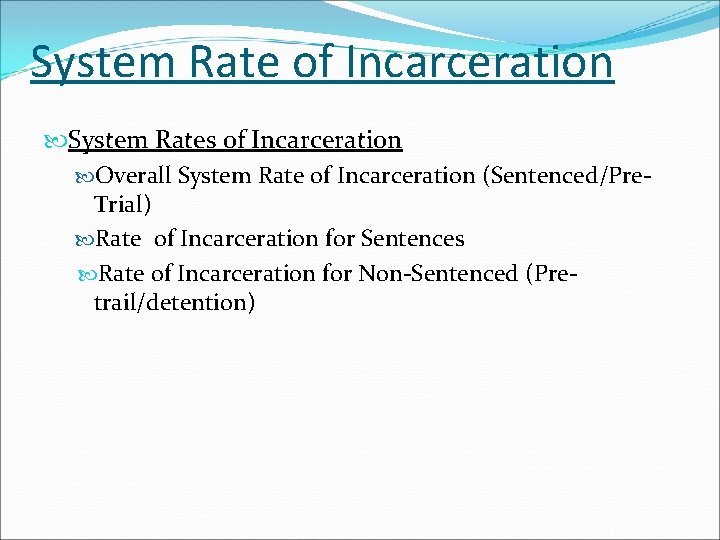 System Rate of Incarceration

System Rates of Incarceration

Overall System Rate of Incarceration (Sentenced/Pre-Trial)

Rate of Incarceration for Sentences

Rate of Incarceration for Non-Sentenced (Pre-trail/detention)